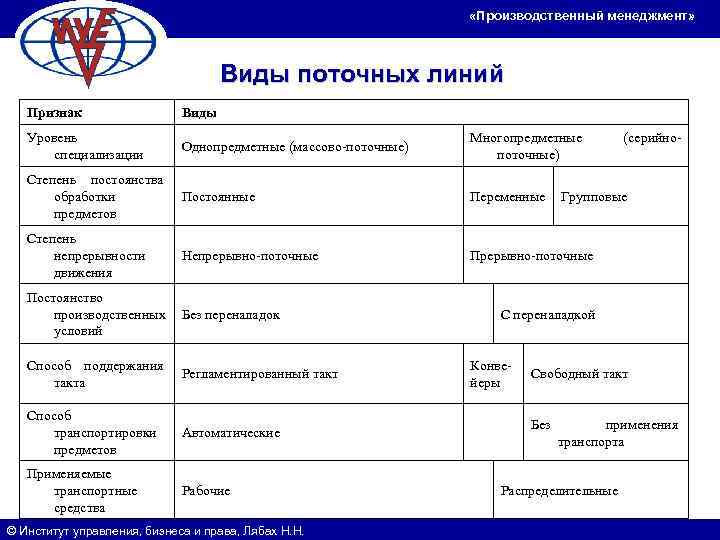 «Производственный менеджмент»

Виды поточных линий

| Признак | Виды | | |
|---|---|---|---|
| Уровень специализации | Однопредметные (массово-поточные) | Многопредметные (серийно-поточные) | |
| Степень постоянства обработки предметов | Постоянные | Переменные | Групповые |
| Степень непрерывности движения | Непрерывно-поточные | Прерывно-поточные | |
| Постоянство производственных условий | Без переналадок | С переналадкой | |
| Способ поддержания такта | Регламентированный такт | Конвейеры | Свободный такт |
| Способ транспортировки предметов | Автоматические | | Без применения транспорта |
| Применяемые транспортные средства | Рабочие | Распределительные | |

© Институт управления, бизнеса и права, Лябах Н.Н.